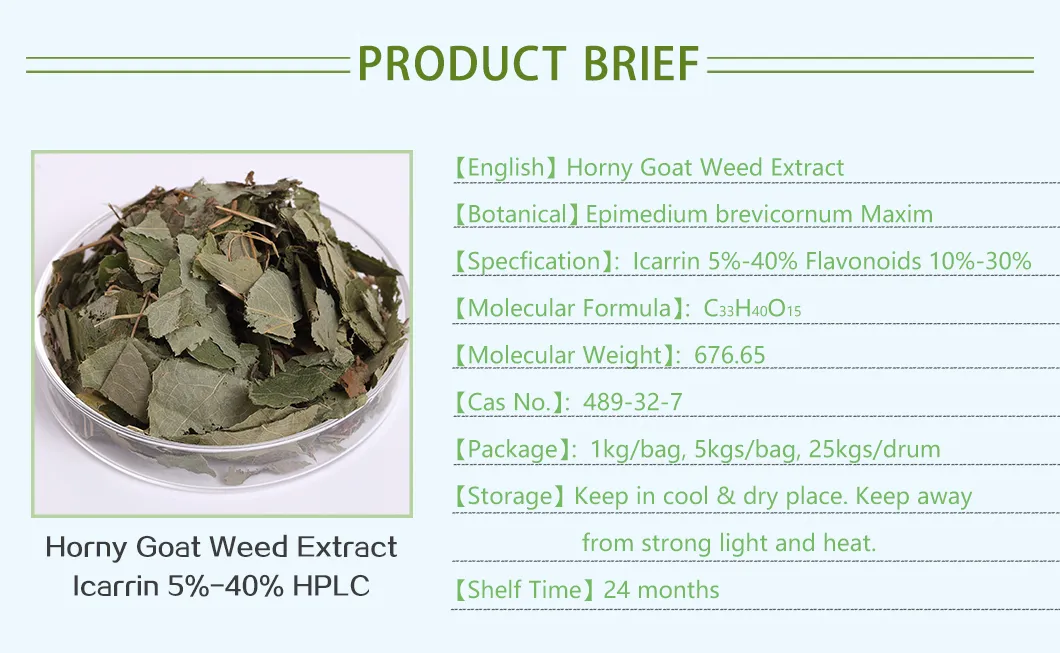 PRODUCT BRIEF

Horny Goat Weed Extract
Icarrin 5%-40% HPLC

【English】Horny Goat Weed Extract

【Botanical】Epimedium brevicornum Maxim

【Specfication】: Icarrin 5%-40% Flavonoids 10%-30%

【Molecular Formula】: $C_{33}H_{40}O_{15}$

【Molecular Weight】: 676.65

【Cas No.】: 489-32-7

【Package】: 1kg/bag, 5kgs/bag, 25kgs/drum

【Storage】Keep in cool & dry place. Keep away from strong light and heat.

【Shelf Time】24 months